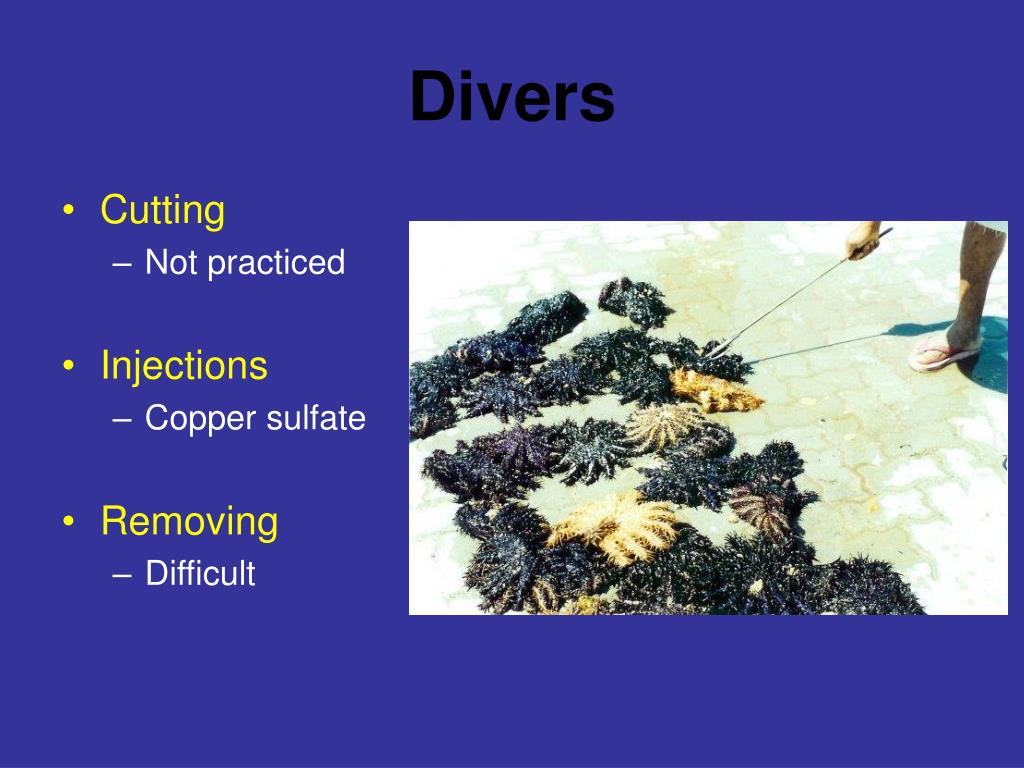 Divers

• Cutting
– Not practiced

• Injections
– Copper sulfate

• Removing
– Difficult